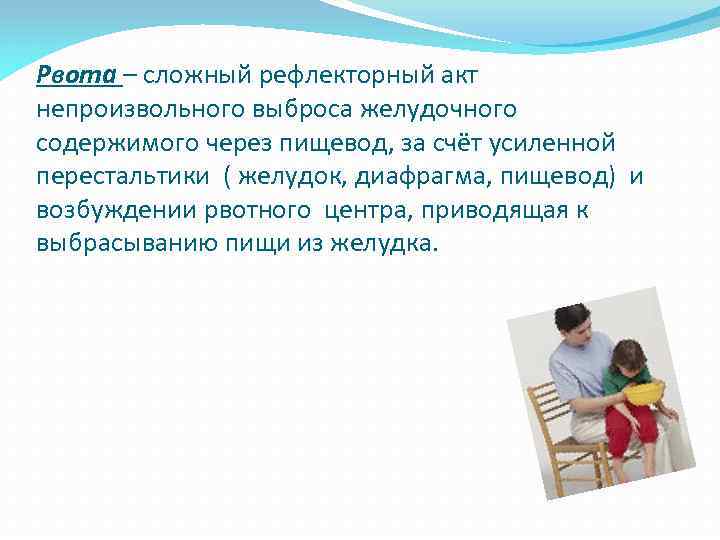 Рвота – сложный рефлекторный акт непроизвольного выброса желудочного содержимого через пищевод, за счёт усиленной перестальтики ( желудок, диафрагма, пищевод) и возбуждении рвотного центра, приводящая к выбрасыванию пищи из желудка.